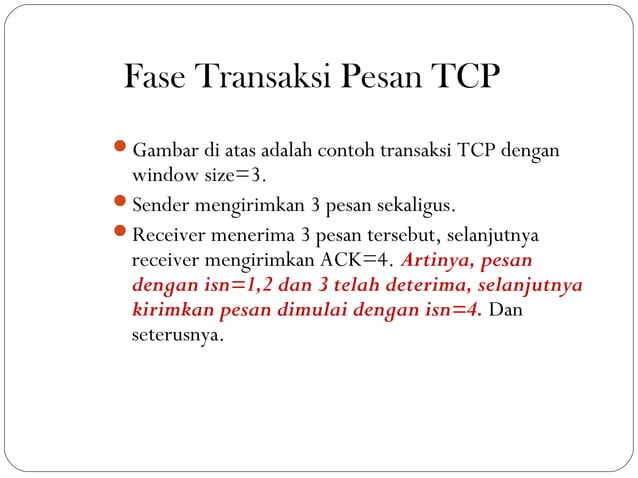 Fase Transaksi Pesan TCP

Gambar di atas adalah contoh transaksi TCP dengan window size=3.

Sender mengirimkan 3 pesan sekaligus.

Receiver menerima 3 pesan tersebut, selanjutnya receiver mengirimkan ACK=4. Artinya, pesan dengan isn=1,2 dan 3 telah deterima, selanjutnya kirimkan pesan dimulai dengan isn=4. Dan seterusnya.